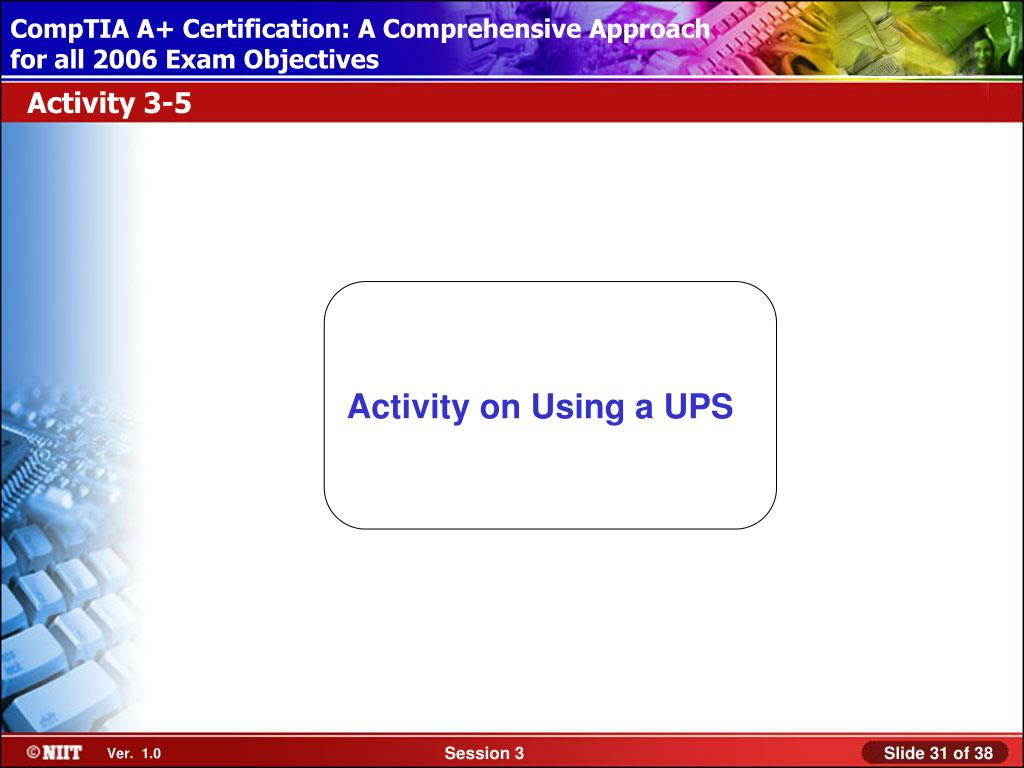 CompTIA A+ Certification: A Comprehensive Approach for all 2006 Exam Objectives

Activity 3-5

Activity on Using a UPS

©NIIT Ver. 1.0

Session 3

Slide 31 of 38